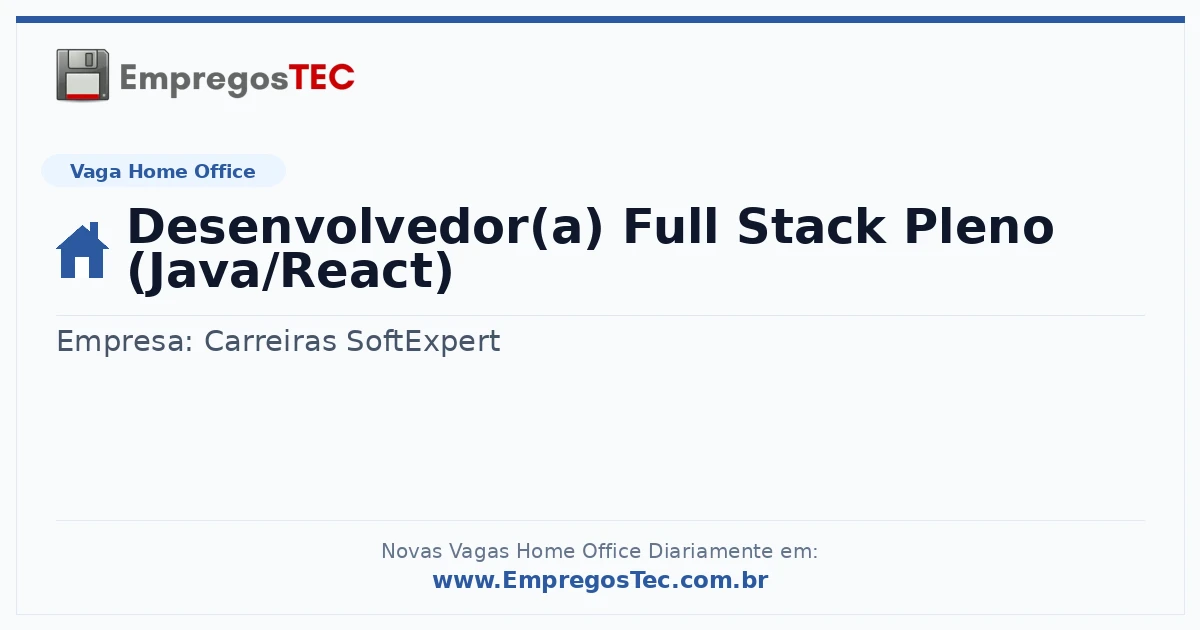 EmpregosTEC

Vaga Home Office

Desenvolvedor(a) Full Stack Pleno (Java/React)

Empresa: Carreiras SoftExpert

Novas Vagas Home Office Diariamente em:
www.EmpregosTec.com.br